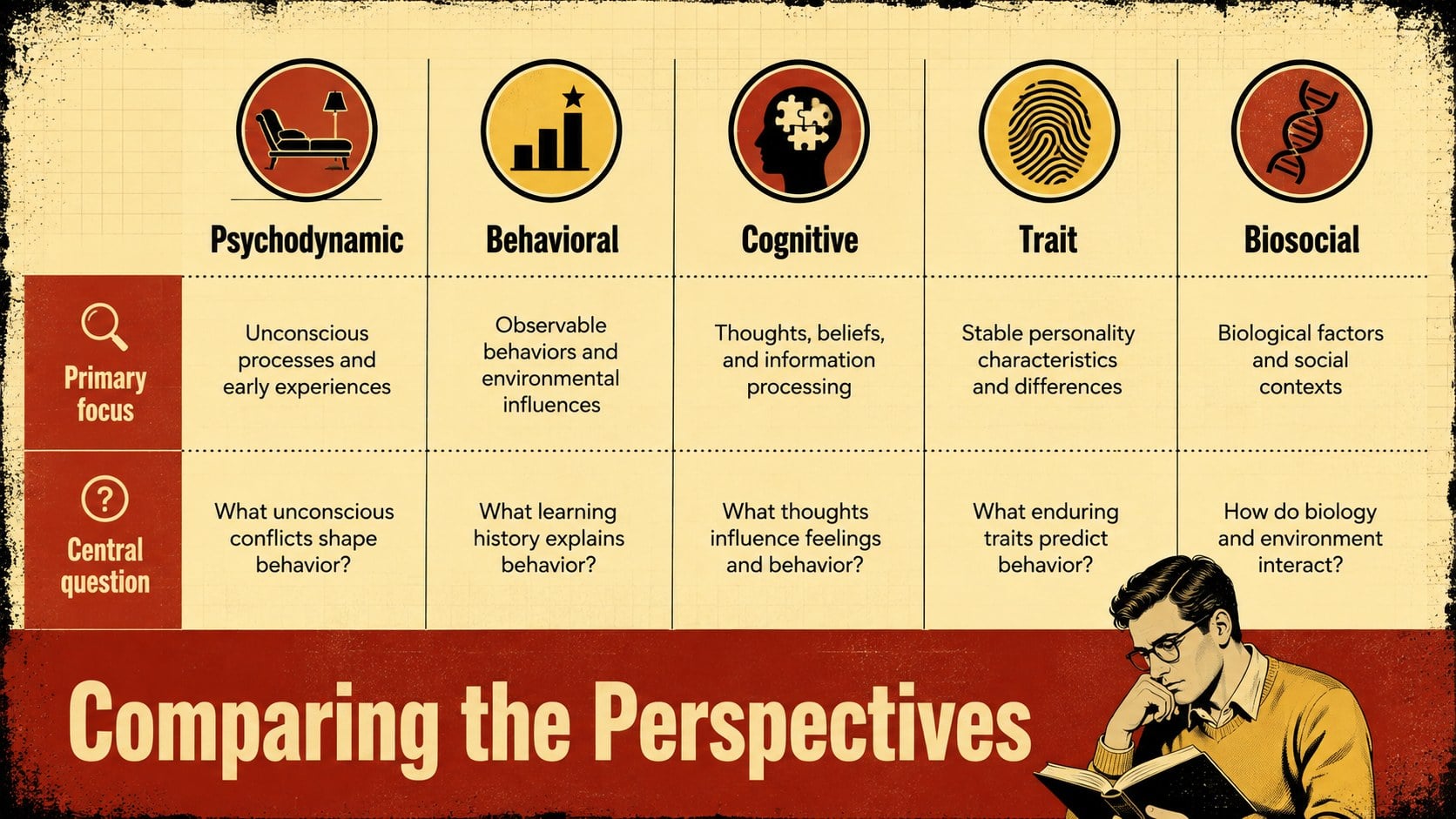 |  | Psychodynamic | Behavioral | Cognitive | Trait | Biosocial |
|---|---|---|---|---|---|
| Primary focus | Unconscious processes and early experiences | Observable behaviors and environmental influences | Thoughts, beliefs, and information processing | Stable personality characteristics and differences | Biological factors and social contexts |
| Central question | What unconscious conflicts shape behavior? | What learning history explains behavior? | What thoughts influence feelings and behavior? | What enduring traits predict behavior? | How do biology and environment interact? |

Comparing the Perspectives